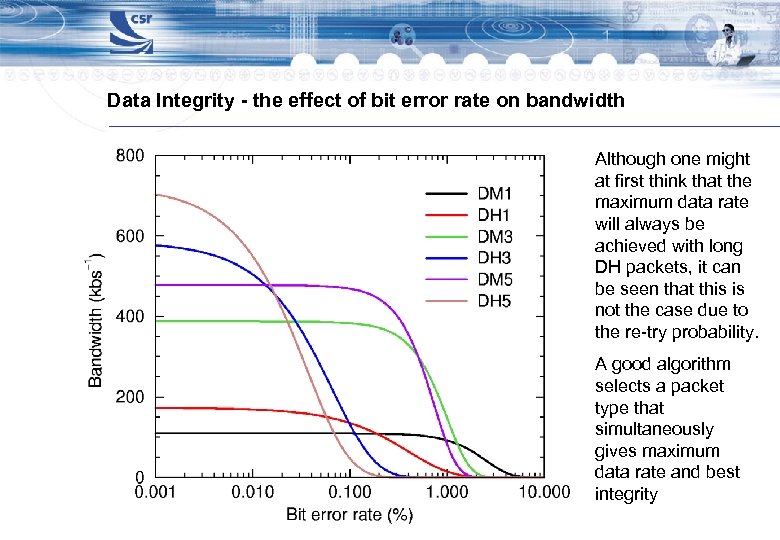 csr

Data Integrity - the effect of bit error rate on bandwidth

800
600
400
200
0
Bandwidth (kbs$^{-1}$)
0.001
0.010
0.100
1.000
10.000
Bit error rate (%)

DM1
DH1
DM3
DH3
DM5
DH5

Although one might at first think that the maximum data rate will always be achieved with long DH packets, it can be seen that this is not the case due to the re-try probability.

A good algorithm selects a packet type that simultaneously gives maximum data rate and best integrity